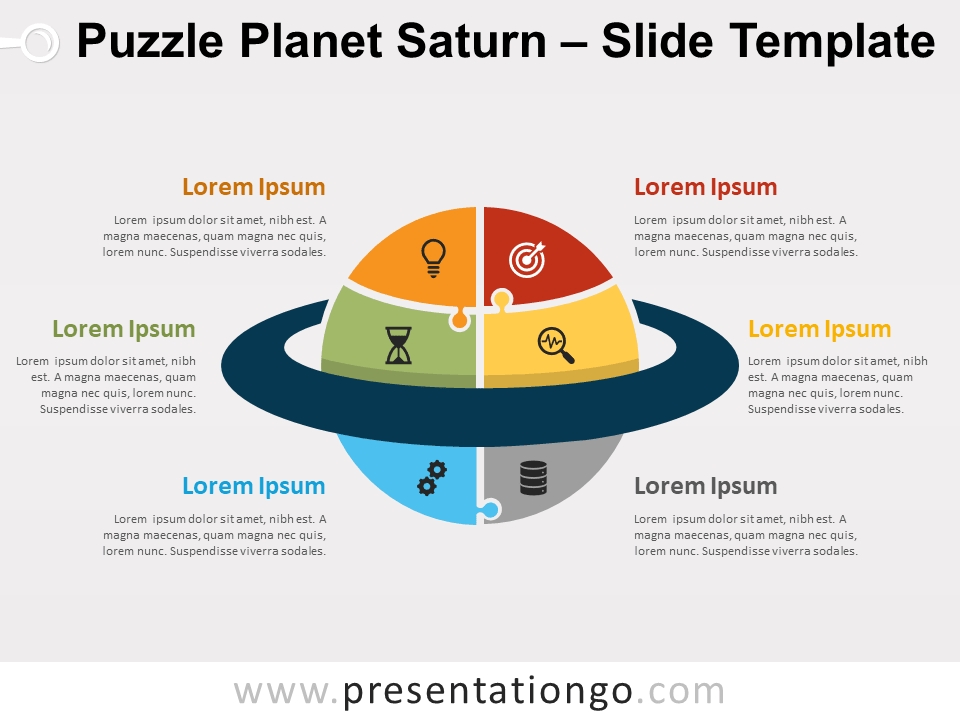 Puzzle Planet Saturn – Slide Template

Lorem Ipsum

Lorem ipsum dolor sit amet, nibh est. A magna maecenas, quam magna nec quis, lorem nunc. Suspendisse viverra sodales.

Lorem Ipsum

Lorem ipsum dolor sit amet, nibh est. A magna maecenas, quam magna nec quis, lorem nunc. Suspendisse viverra sodales.

Lorem Ipsum

Lorem ipsum dolor sit amet, nibh est. A magna maecenas, quam magna nec quis, lorem nunc. Suspendisse viverra sodales.

Lorem Ipsum

Lorem ipsum dolor sit amet, nibh est. A magna maecenas, quam magna nec quis, lorem nunc. Suspendisse viverra sodales.

Lorem Ipsum

Lorem ipsum dolor sit amet, nibh est. A magna maecenas, quam magna nec quis, lorem nunc. Suspendisse viverra sodales.

Lorem Ipsum

Lorem ipsum dolor sit amet, nibh est. A magna maecenas, quam magna nec quis, lorem nunc. Suspendisse viverra sodales.

www.presentationgo.com